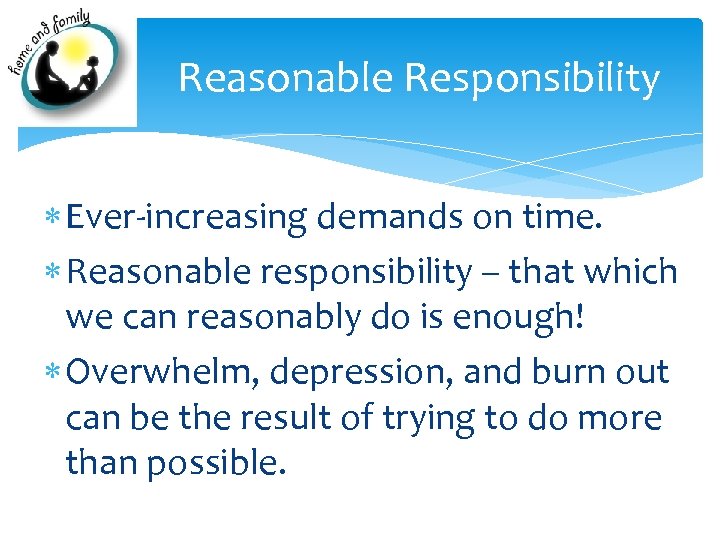 home and family

Reasonable Responsibility

* Ever-increasing demands on time.
* Reasonable responsibility – that which we can reasonably do is enough!
* Overwhelm, depression, and burn out can be the result of trying to do more than possible.